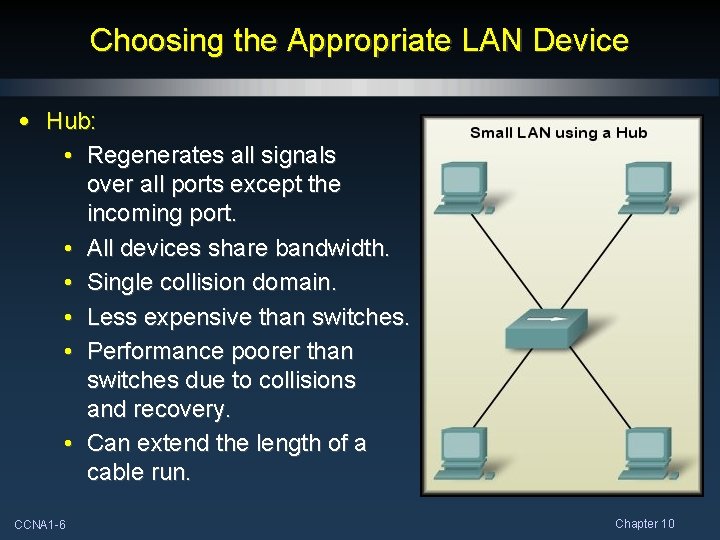 Choosing the Appropriate LAN Device

• Hub:
  • Regenerates all signals over all ports except the incoming port.
  • All devices share bandwidth.
  • Single collision domain.
  • Less expensive than switches.
  • Performance poorer than switches due to collisions and recovery.
  • Can extend the length of a cable run.

Small LAN using a Hub

CCNA1-6

Chapter 10